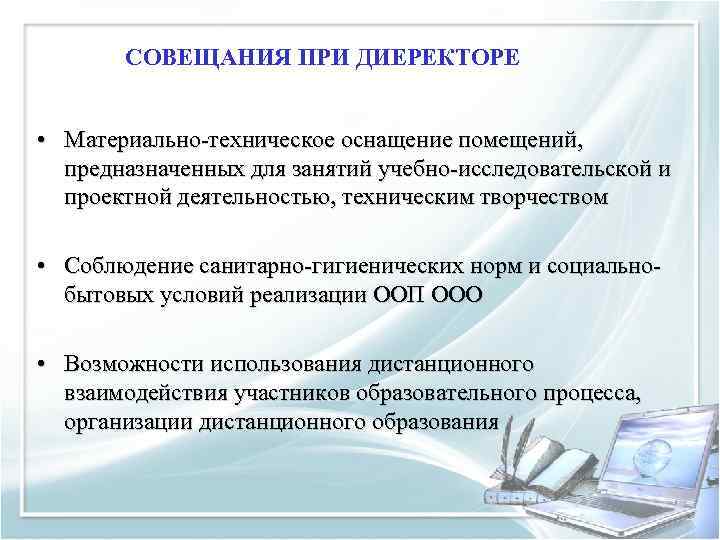 СОВЕЩАНИЯ ПРИ ДИЕРЕКТОРЕ

• Материально-техническое оснащение помещений, предназначенных для занятий учебно-исследовательской и проектной деятельностью, техническим творчеством

• Соблюдение санитарно-гигиенических норм и социально-бытовых условий реализации ООП ООО

• Возможности использования дистанционного взаимодействия участников образовательного процесса, организации дистанционного образования